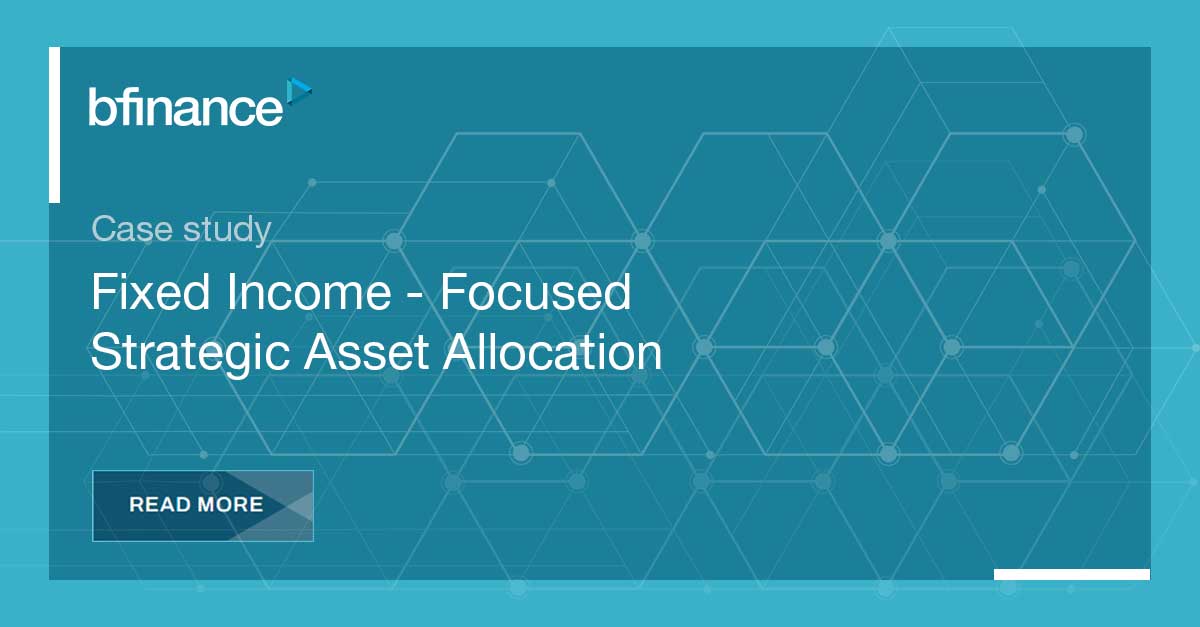 bfinance

Case study

Fixed Income - Focused Strategic Asset Allocation

READ MORE